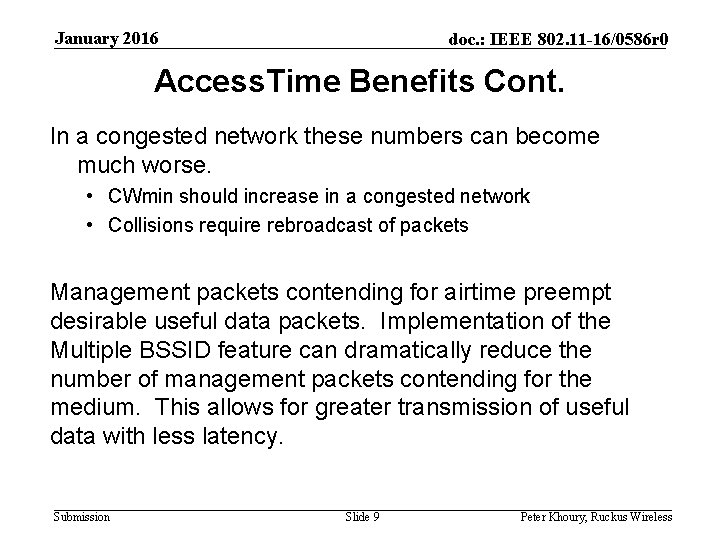 January 2016

doc.: IEEE 802.11-16/0586r0

AccessTime Benefits Cont.

In a congested network these numbers can become much worse.

• CWmin should increase in a congested network
• Collisions require rebroadcast of packets

Management packets contending for airtime preempt desirable useful data packets.  Implementation of the Multiple BSSID feature can dramatically reduce the number of management packets contending for the medium.  This allows for greater transmission of useful data with less latency.

Submission

Slide 9

Peter Khoury, Ruckus Wireless